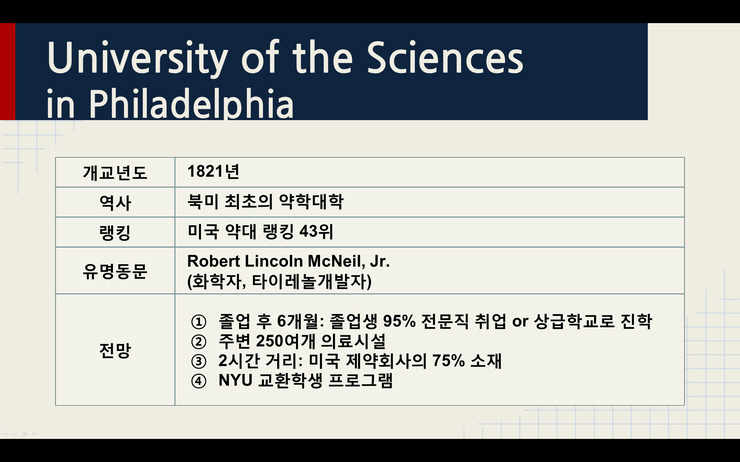 University of the Sciences in Philadelphia

| 개교년도 | 1821년 |
|---|---|
| 역사 | 북미 최초의 약학대학 |
| 랭킹 | 미국 약대 랭킹 43위 |
| 유명동문 | Robert Lincoln McNeil, Jr. (화학자, 타이레놀개발자) |
| 전망 | ① 졸업 후 6개월: 졸업생 95% 전문직 취업 or 상급학교로 진학 ② 주변 250여개 의료시설 ③ 2시간 거리: 미국 제약회사의 75% 소재 ④ NYU 교환학생 프로그램 |